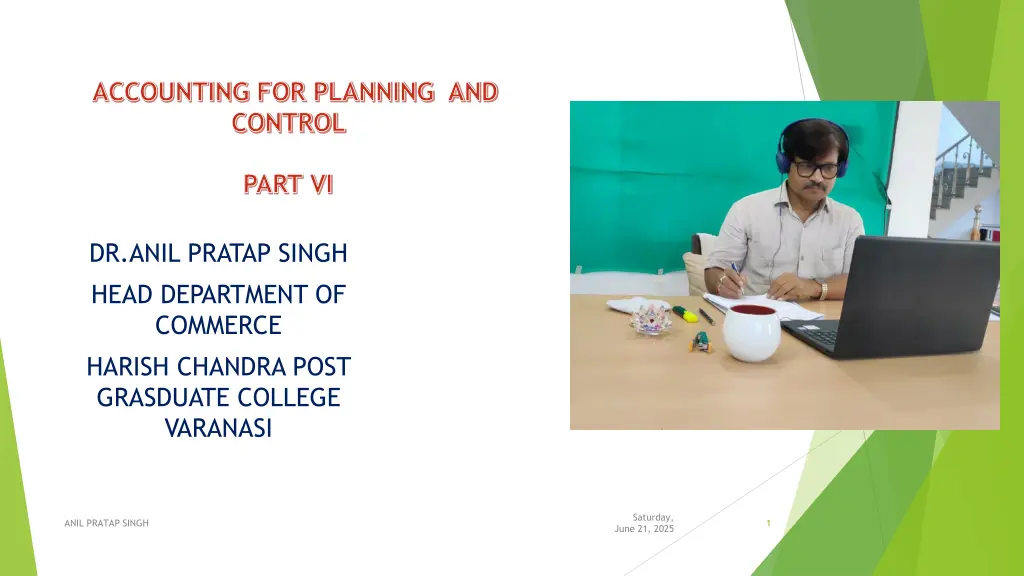 ACCOUNTING FOR PLANNING AND CONTROL

PART VI

DR.ANIL PRATAP SINGH

HEAD DEPARTMENT OF COMMERCE

HARISH CHANDRA POST GRASDUATE COLLEGE VARANASI

ANIL PRATAP SINGH

Saturday, June 21, 2025

1